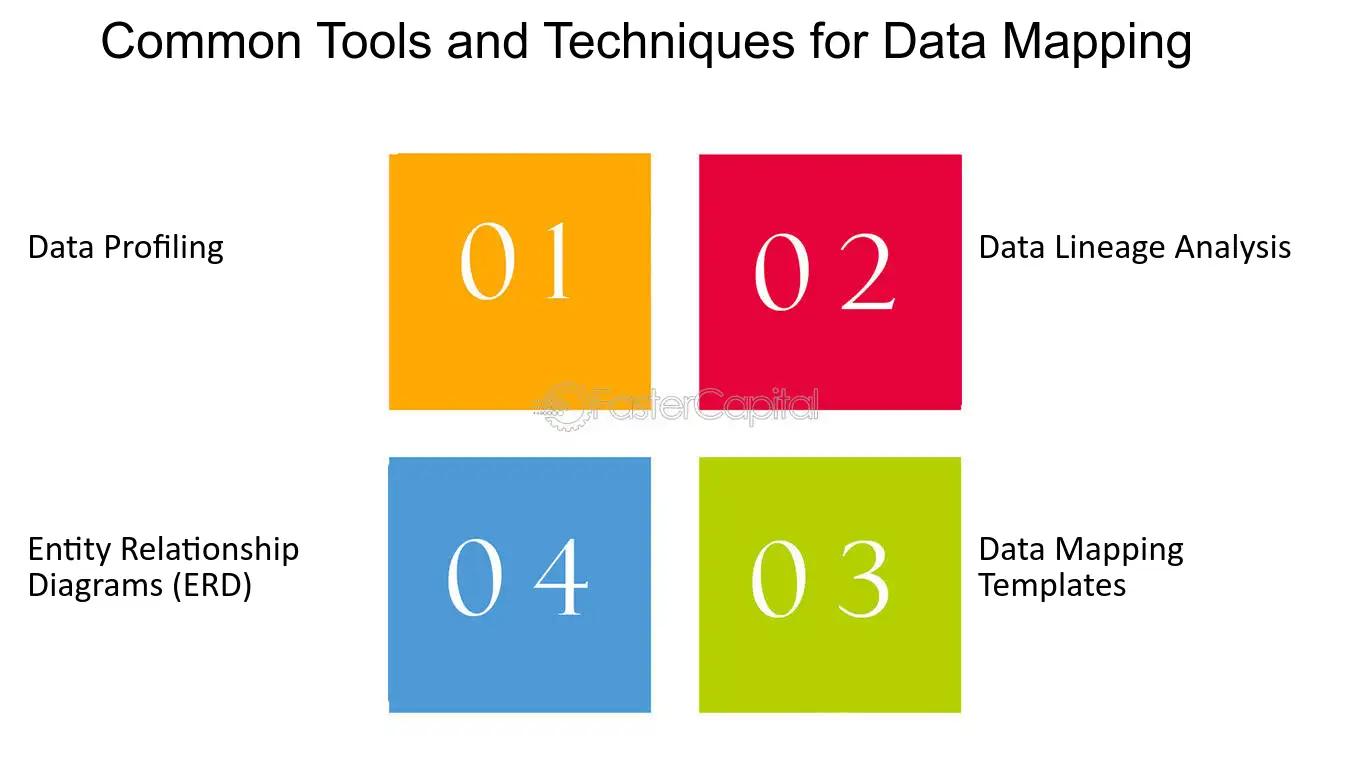 Common Tools and Techniques for Data Mapping

Data Profiling

01

02

Data Lineage Analysis

FasterCapital

Entity Relationship Diagrams (ERD)

04

03

Data Mapping Templates